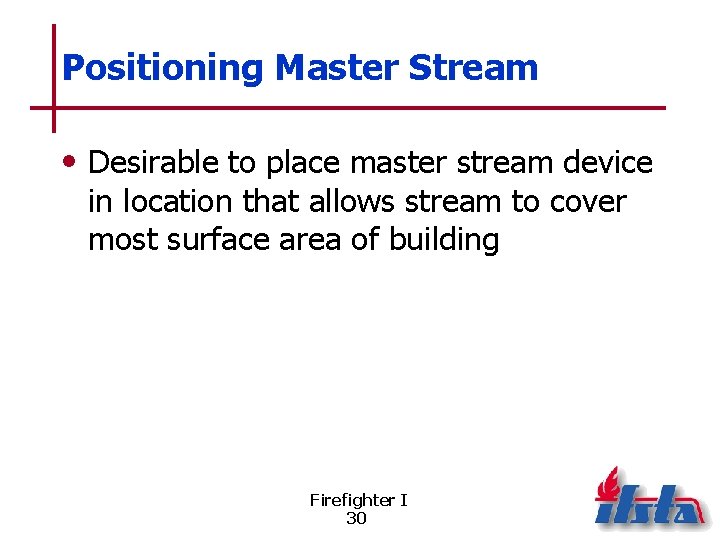 Positioning Master Stream

• Desirable to place master stream device in location that allows stream to cover most surface area of building

Firefighter I
30

ifsta